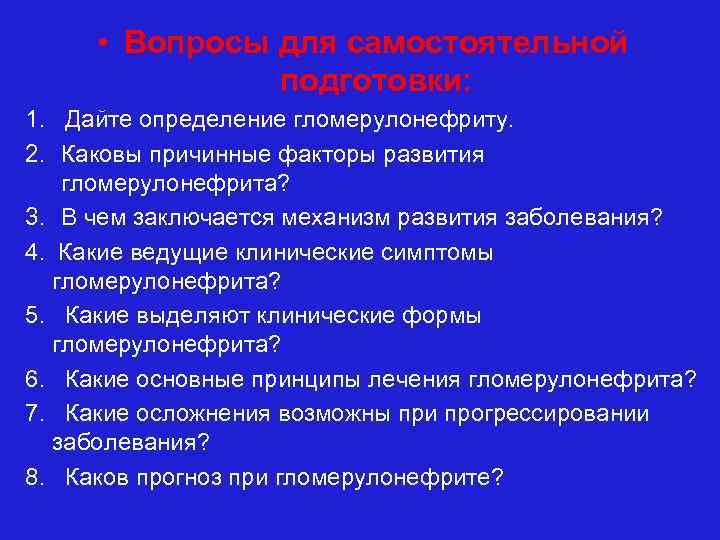 • Вопросы для самостоятельной подготовки:

1. Дайте определение гломерулонефриту.
2. Каковы причинные факторы развития гломерулонефрита?
3. В чем заключается механизм развития заболевания?
4. Какие ведущие клинические симптомы гломерулонефрита?
5. Какие выделяют клинические формы гломерулонефрита?
6. Какие основные принципы лечения гломерулонефрита?
7. Какие осложнения возможны при прогрессировании заболевания?
8. Каков прогноз при гломерулонефрите?